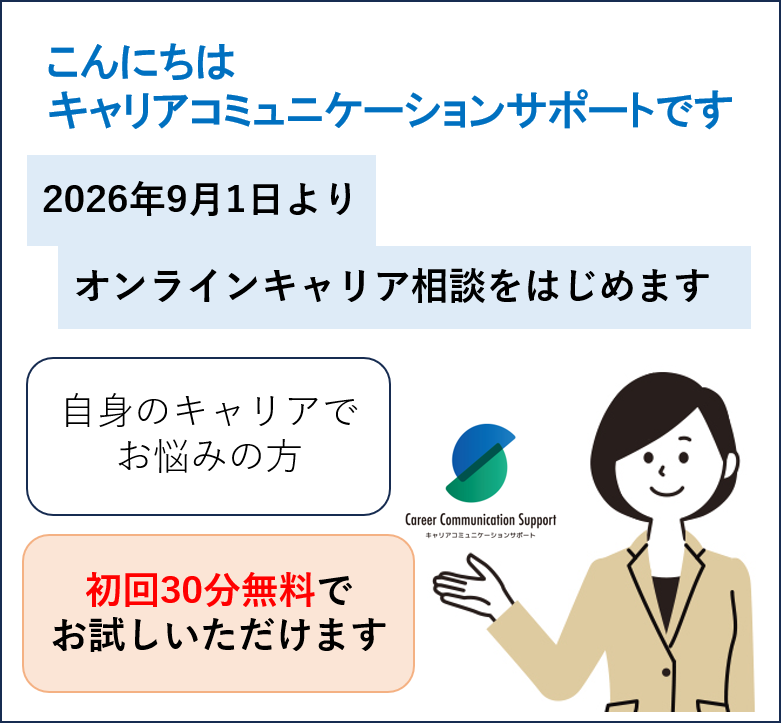 こんにちは
キャリアコミュニケーションサポートです

2026年9月1日より

オンラインキャリア相談をはじめます

自身のキャリアで
お悩みの方

Career Communication Support
キャリアコミュニケーションサポート

初回30分無料で
お試しいただけます